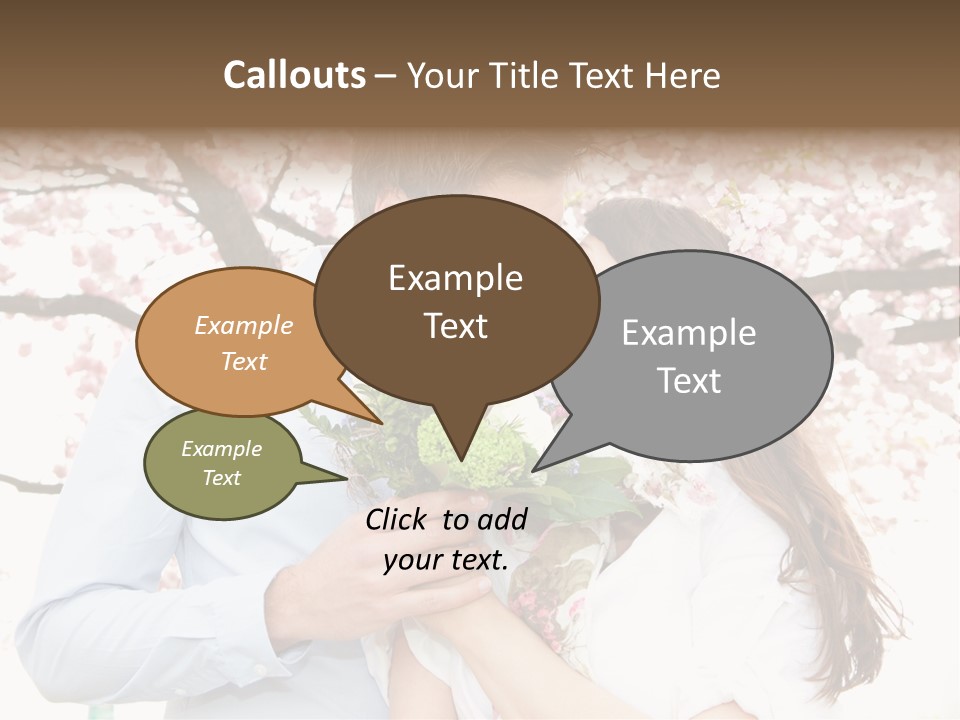 Callouts – Your Title Text Here

Example Text

Example Text

Example Text

Example Text

Click to add your text.